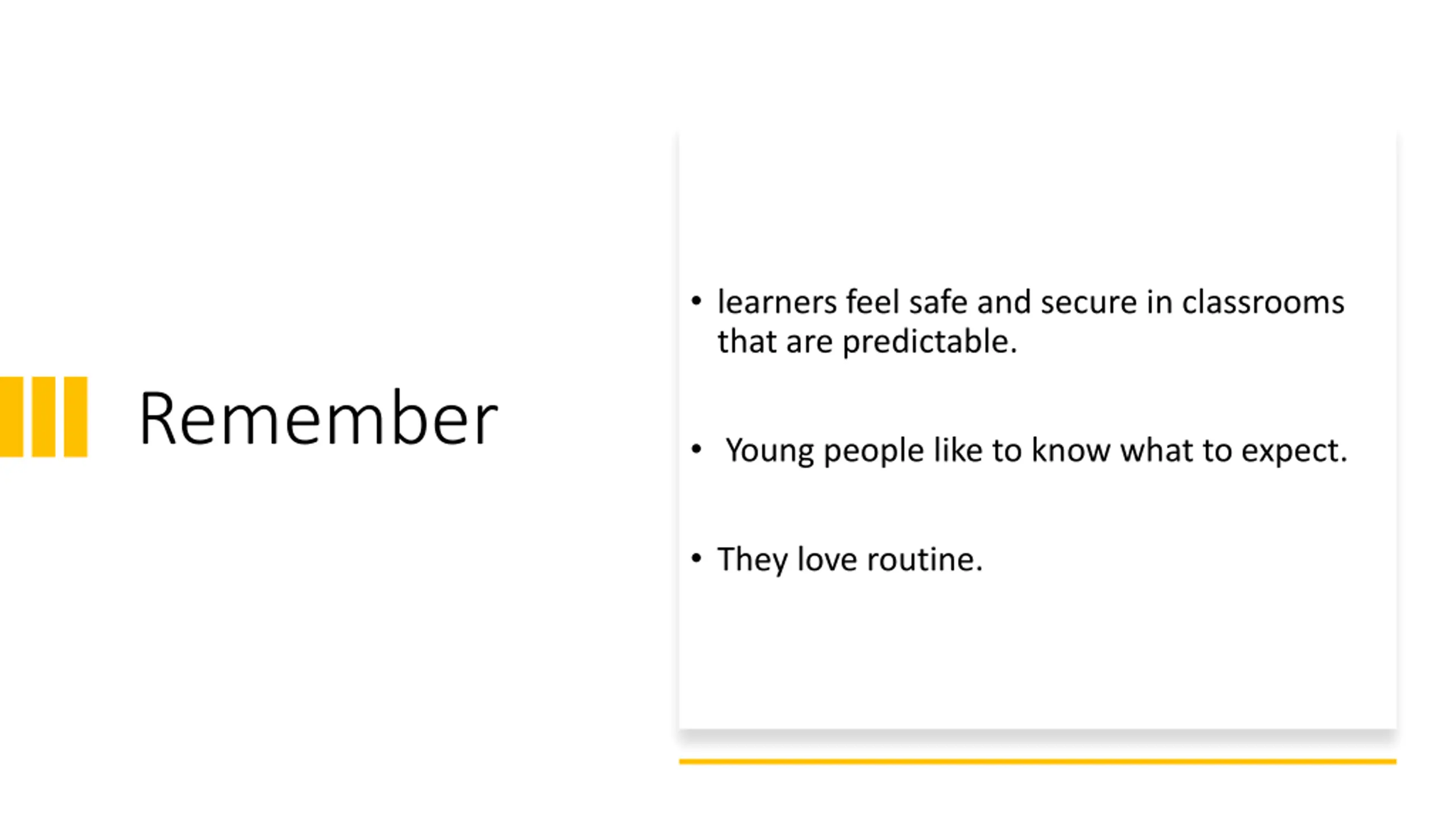 Remember

• learners feel safe and secure in classrooms that are predictable.

• Young people like to know what to expect.

• They love routine.